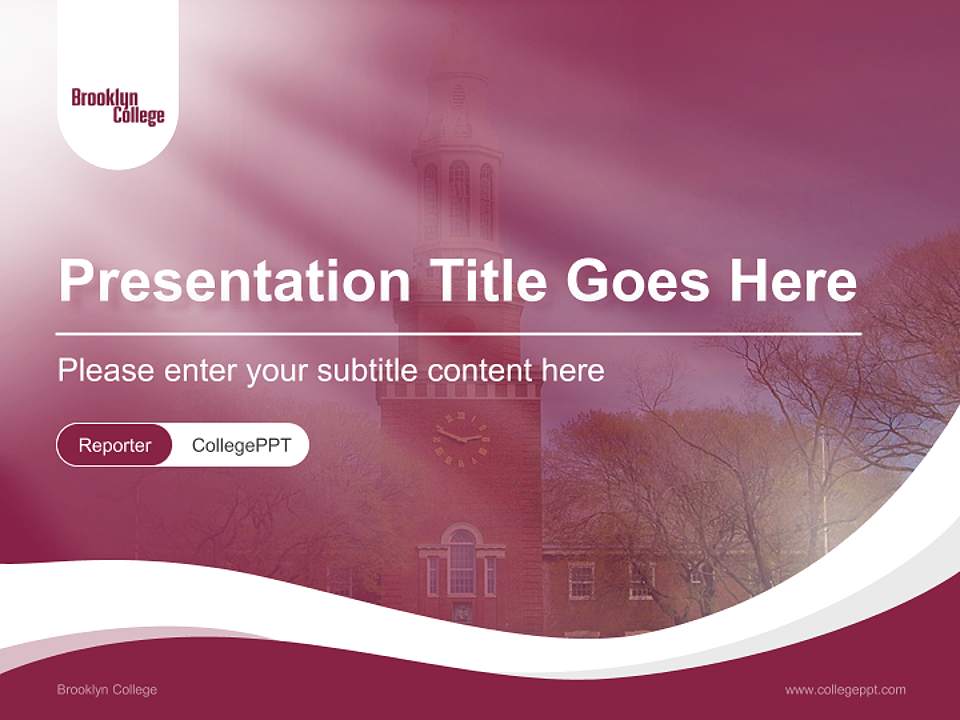 Brooklyn College

Presentation Title Goes Here

Please enter your subtitle content here

Reporter CollegePPT

Brooklyn College

www.collegeppt.com